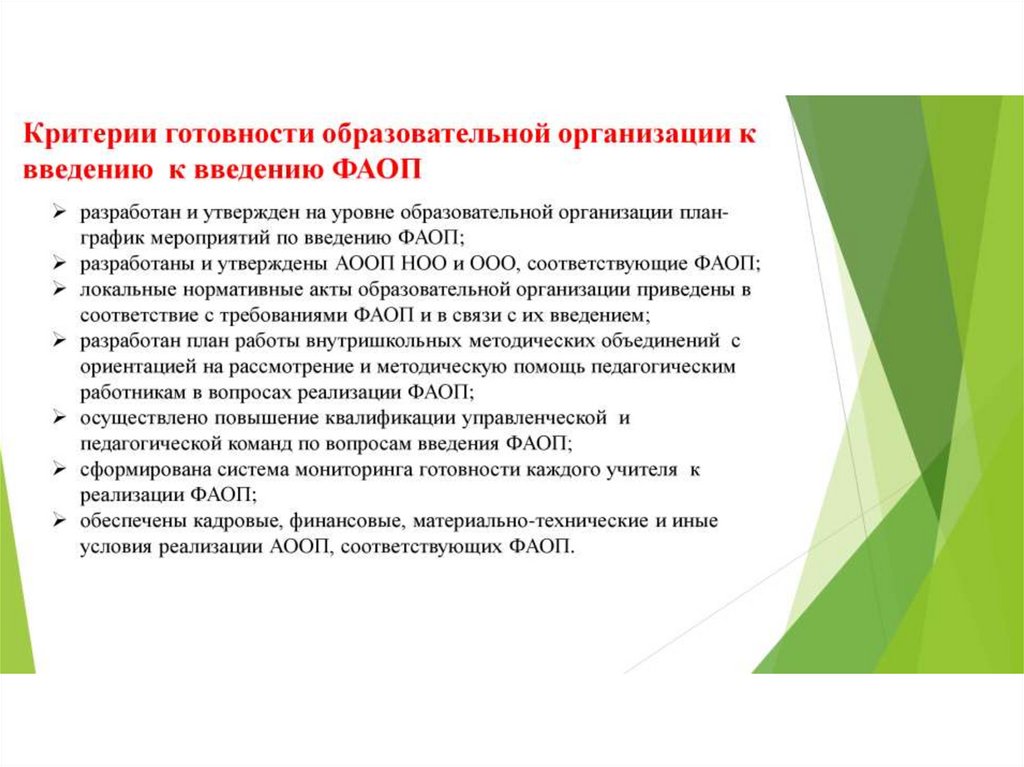 Критерии готовности образовательной организации к введению  к введению ФАОП

➢ разработан и утвержден на уровне образовательной организации план-график мероприятий по введению ФАОП;
➢ разработаны и утверждены АООП НОО и ООО, соответствующие ФАОП;
➢ локальные нормативные акты образовательной организации приведены в соответствие с требованиями ФАОП и в связи с их введением;
➢ разработан план работы внутришкольных методических объединений с ориентацией на рассмотрение и методическую помощь педагогическим работникам в вопросах реализации ФАОП;
➢ осуществлено повышение квалификации управленческой и педагогической команд по вопросам введения ФАОП;
➢ сформирована система мониторинга готовности каждого учителя к реализации ФАОП;
➢ обеспечены кадровые, финансовые, материально-технические и иные условия реализации АООП, соответствующих ФАОП.